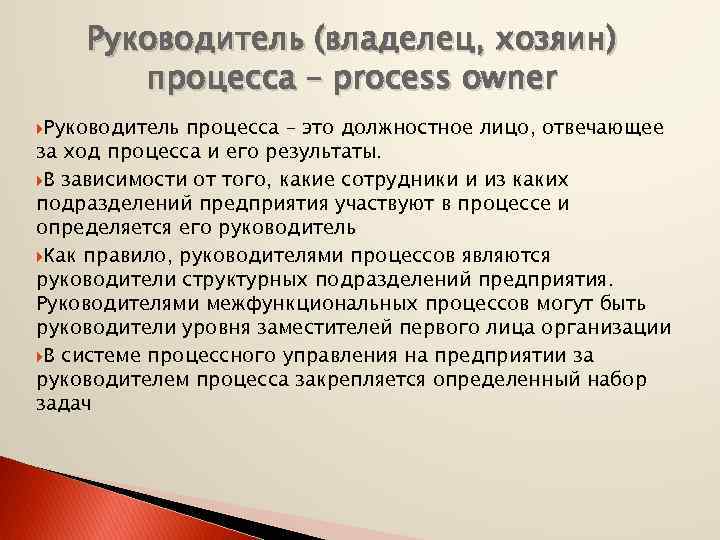 Руководитель (владелец, хозяин) процесса – process owner

Руководитель процесса – это должностное лицо, отвечающее за ход процесса и его результаты.

В зависимости от того, какие сотрудники и из каких подразделений предприятия участвуют в процессе и определяется его руководитель

Как правило, руководителями процессов являются руководители структурных подразделений предприятия. Руководителями межфункциональных процессов могут быть руководители уровня заместителей первого лица организации

В системе процессного управления на предприятии за руководителем процесса закрепляется определенный набор задач